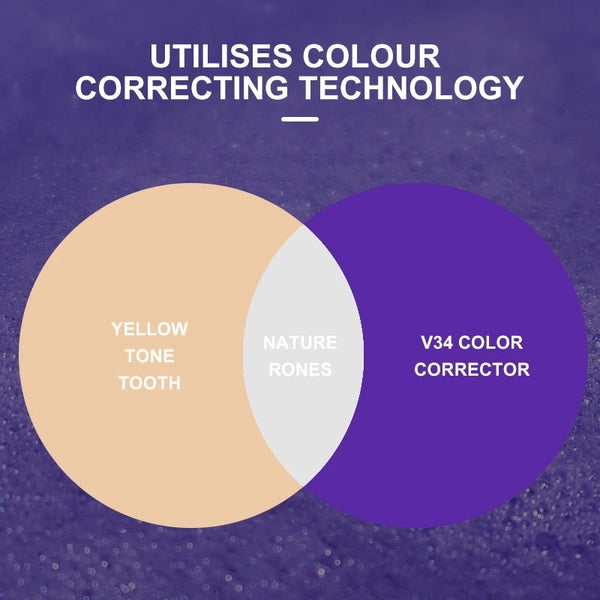 UTILISES COLOUR CORRECTING TECHNOLOGY

YELLOW TONE TOOTH

NATURE RONES

V34 COLOR CORRECTOR